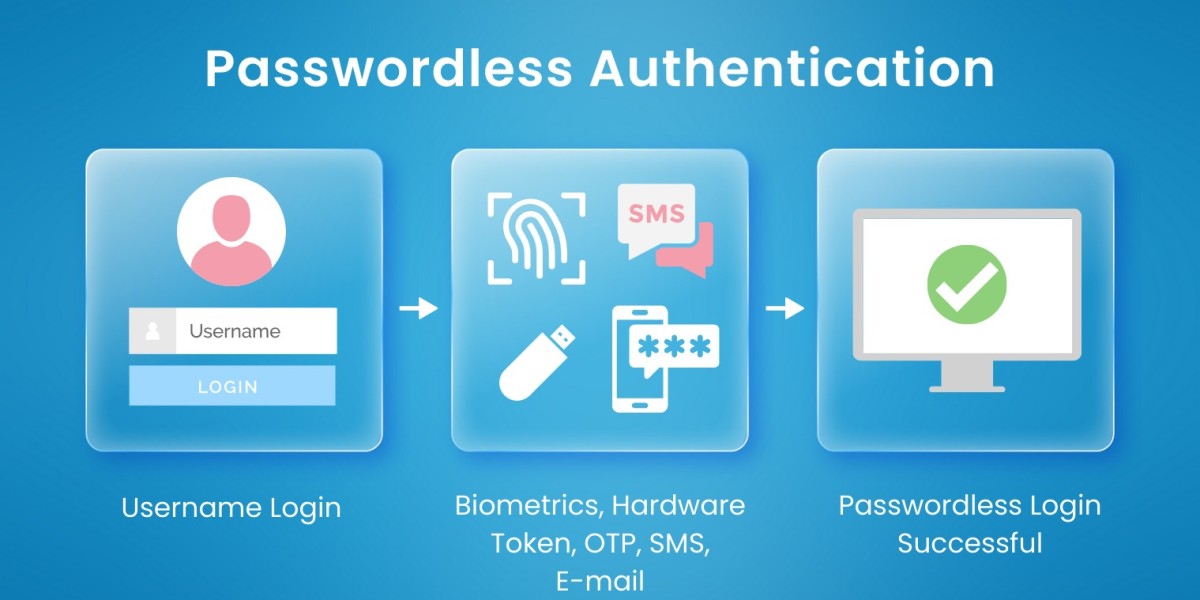 Passwordless Authentication

Username

LOGIN

SMS

***

Username Login

Biometrics, Hardware Token, OTP, SMS, E-mail

Passwordless Login Successful